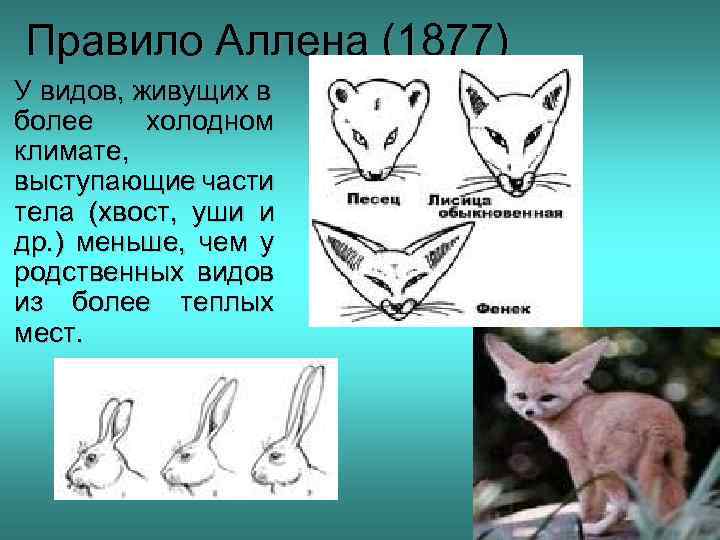 Правило Аллена (1877)

У видов, живущих в более холодном климате, выступающие части тела (хвост, уши и др.) меньше, чем у родственных видов из более теплых мест.

Песец

Лисица обыкновенная

Фенек